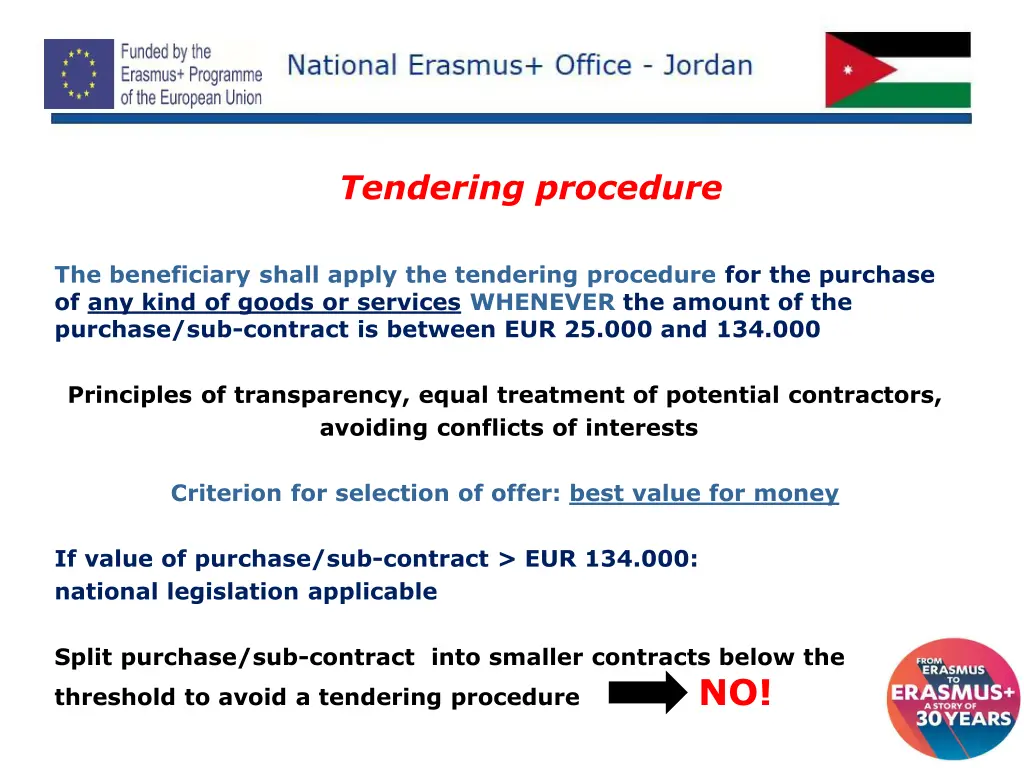 Funded by the Erasmus+ Programme of the European Union

National Erasmus+ Office - Jordan

Tendering procedure

The beneficiary shall apply the tendering procedure for the purchase of any kind of goods or services WHENEVER the amount of the purchase/sub-contract is between EUR 25.000 and 134.000

Principles of transparency, equal treatment of potential contractors, avoiding conflicts of interests

Criterion for selection of offer: best value for money

If value of purchase/sub-contract > EUR 134.000:
national legislation applicable

Split purchase/sub-contract into smaller contracts below the threshold to avoid a tendering procedure NO!

FROM ERASMUS TO ERASMUS+ A STORY OF 30 YEARS